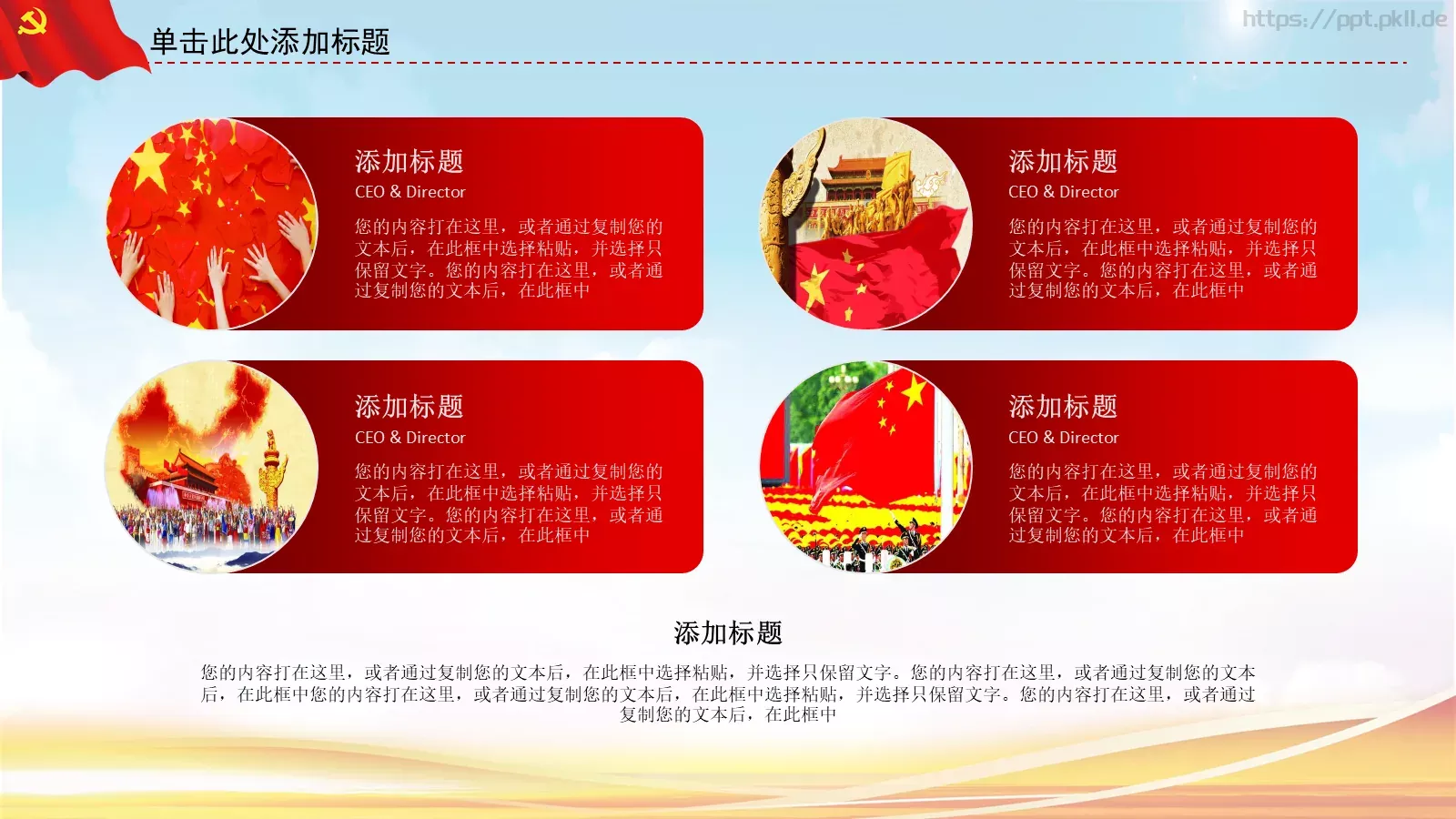 单击此处添加标题

https://ppt.pkll.de

添加标题
CEO & Director
您的内容打在这里，或者通过复制您的文本后，在此框中选择粘贴，并选择只保留文字。您的内容打在这里，或者通过复制您的文本后，在此框中

添加标题
CEO & Director
您的内容打在这里，或者通过复制您的文本后，在此框中选择粘贴，并选择只保留文字。您的内容打在这里，或者通过复制您的文本后，在此框中

添加标题
CEO & Director
您的内容打在这里，或者通过复制您的文本后，在此框中选择粘贴，并选择只保留文字。您的内容打在这里，或者通过复制您的文本后，在此框中

添加标题
CEO & Director
您的内容打在这里，或者通过复制您的文本后，在此框中选择粘贴，并选择只保留文字。您的内容打在这里，或者通过复制您的文本后，在此框中

添加标题
您的内容打在这里，或者通过复制您的文本后，在此框中选择粘贴，并选择只保留文字。您的内容打在这里，或者通过复制您的文本后，在此框中您的内容打在这里，或者通过复制您的文本后，在此框中选择粘贴，并选择只保留文字。您的内容打在这里，或者通过复制您的文本后，在此框中